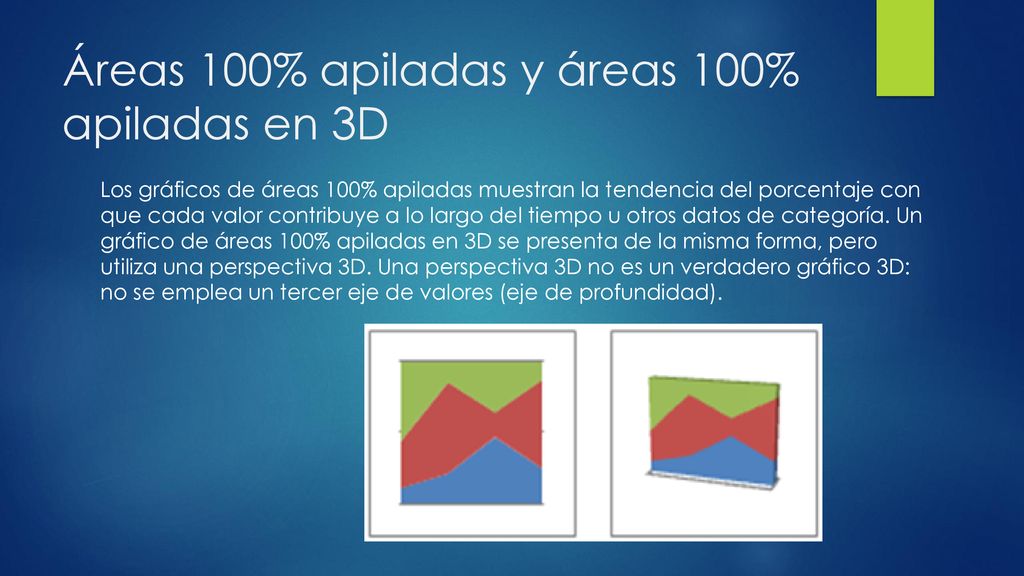 Áreas 100% apiladas y áreas 100% apiladas en 3D

Los gráficos de áreas 100% apiladas muestran la tendencia del porcentaje con que cada valor contribuye a lo largo del tiempo u otros datos de categoría. Un gráfico de áreas 100% apiladas en 3D se presenta de la misma forma, pero utiliza una perspectiva 3D. Una perspectiva 3D no es un verdadero gráfico 3D: no se emplea un tercer eje de valores (eje de profundidad).